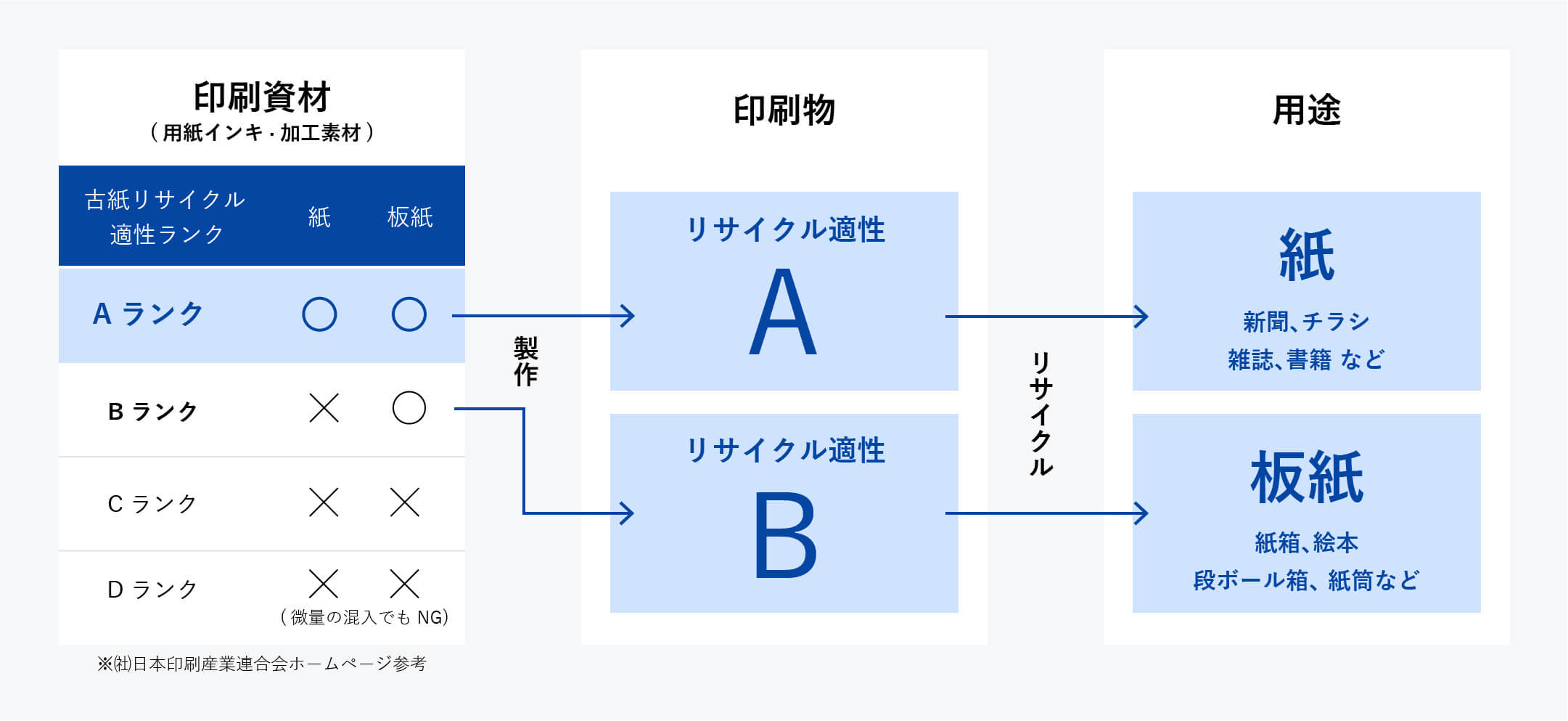 印刷資材
（用紙インキ・加工素材）

| 古紙リサイクル適性ランク | 紙 | 板紙 |
|---|---|---|
| A ランク | ○ | ○ |
| B ランク | × | ○ |
| C ランク | × | × |
| D ランク | × | × |

（微量の混入でも NG）

※㈳日本印刷産業連合会ホームページ参考

製作

印刷物

リサイクル適性
A

リサイクル適性
B

リサイクル

用途

紙
新聞、チラシ
雑誌、書籍 など

板紙
紙箱、絵本
段ボール箱、紙筒など